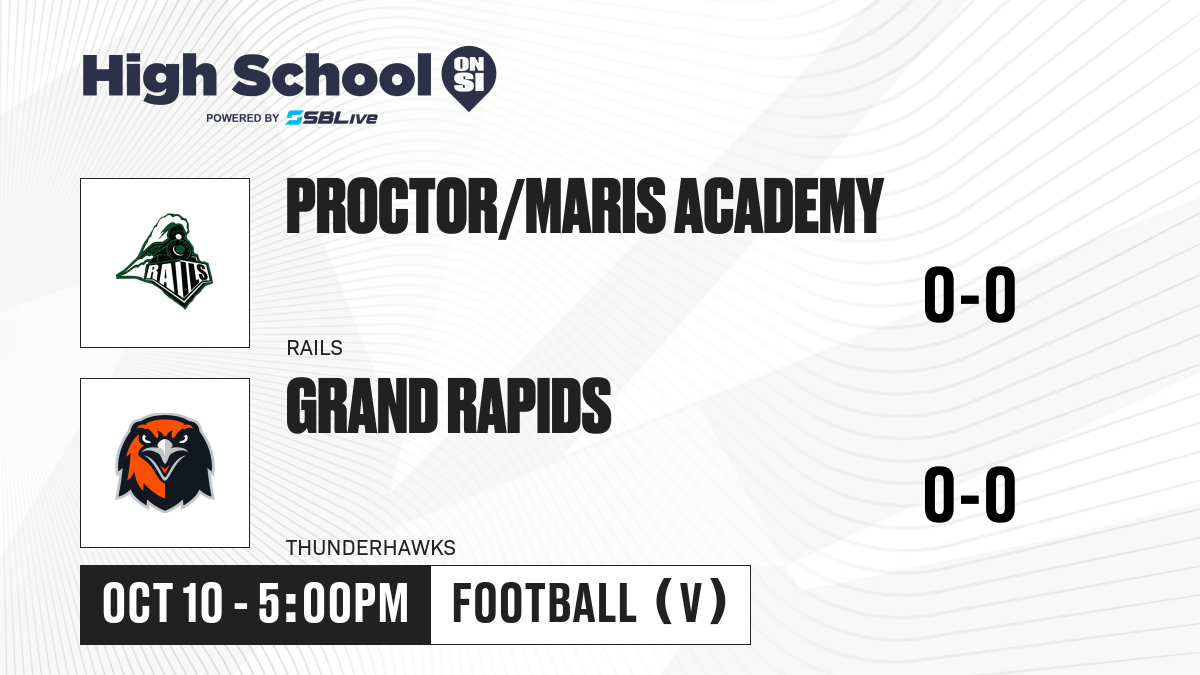 High School ON SI
POWERED BY SBLive

RAILS

PROCTOR/MARIS ACADEMY

0-0

RAILS

GRAND RAPIDS

0-0

THUNDERHAWKS

OCT 10 - 5:00PM

FOOTBALL (V)